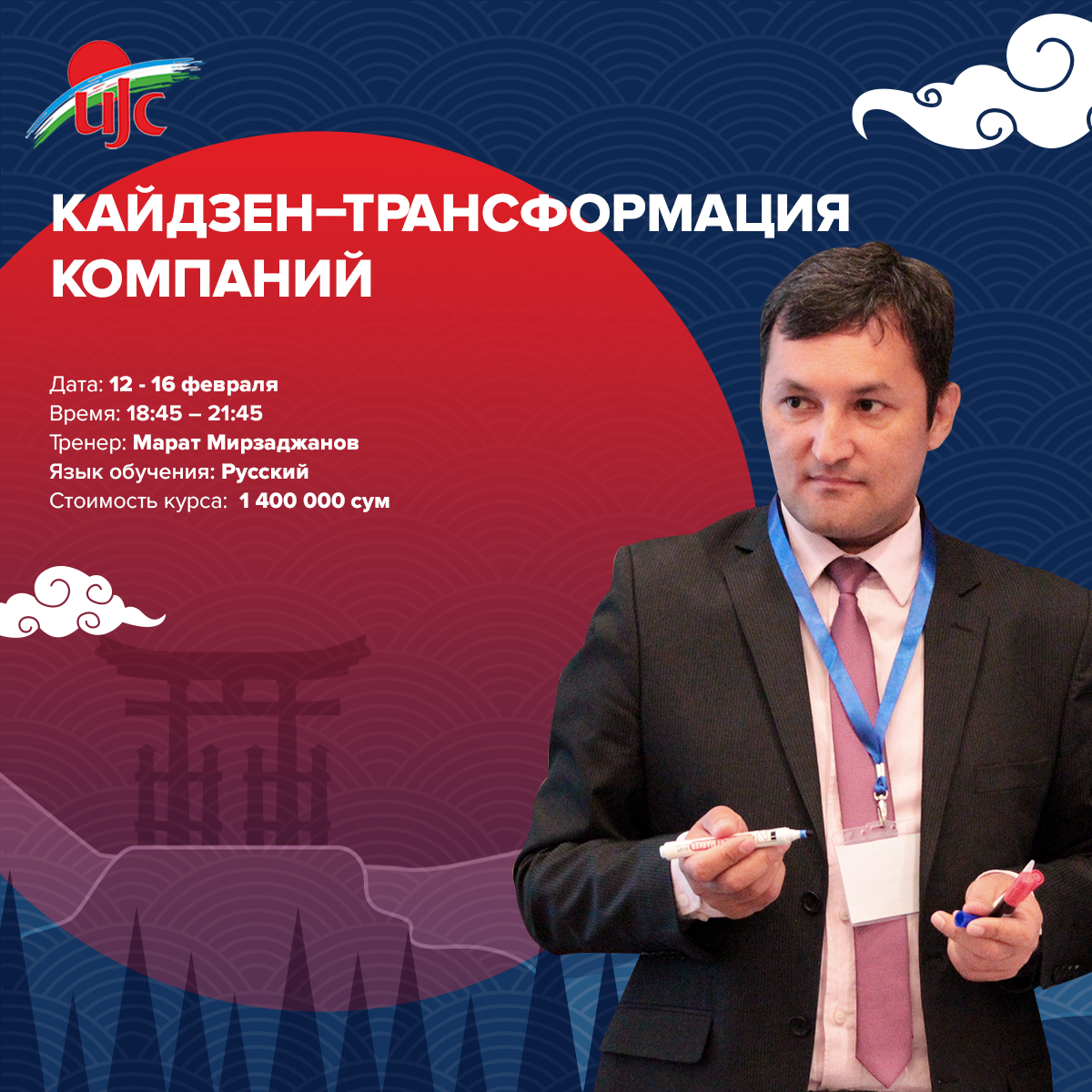 UJC

КАЙДЗЕН–ТРАНСФОРМАЦИЯ КОМПАНИЙ

Дата: 12 - 16 февраля
Время: 18:45 – 21:45
Тренер: Марат Мирзаджанов
Язык обучения: Русский
Стоимость курса: 1 400 000 сум